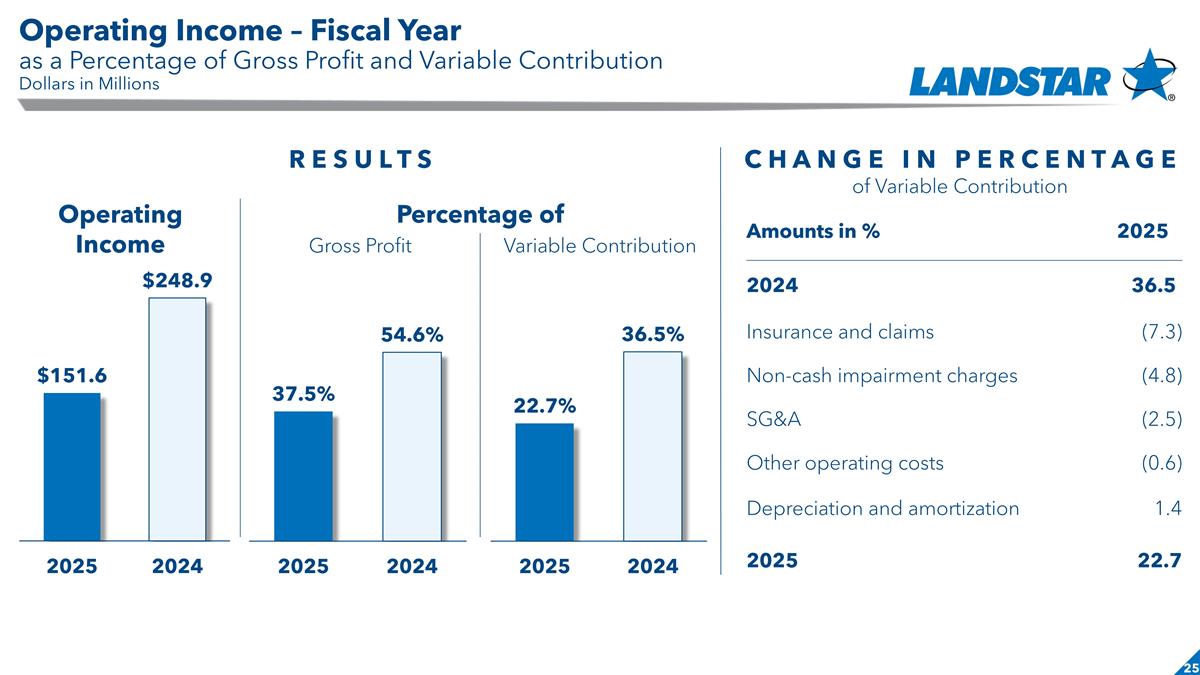 Operating Income – Fiscal Year
as a Percentage of Gross Profit and Variable Contribution
Dollars in Millions

LANDSTAR ®

RESULTS

Operating Income

$151.6
$248.9

2025 2024

Percentage of

Gross Profit

37.5%
54.6%

2025 2024

Variable Contribution

22.7%
36.5%

2025 2024

CHANGE IN PERCENTAGE
of Variable Contribution

| Amounts in % | 2025 |
|---|---|
| 2024 | 36.5 |
| Insurance and claims | (7.3) |
| Non-cash impairment charges | (4.8) |
| SG&A | (2.5) |
| Other operating costs | (0.6) |
| Depreciation and amortization | 1.4 |
| 2025 | 22.7 |

25